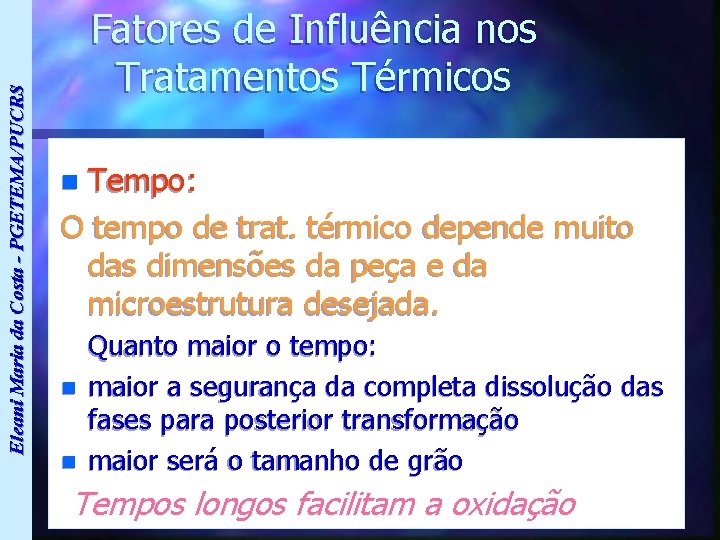 Eleani Maria da Costa - PGETEMA/PUCRS

Fatores de Influência nos Tratamentos Térmicos

Tempo:

O tempo de trat. térmico depende muito das dimensões da peça e da microestrutura desejada.

Quanto maior o tempo:

maior a segurança da completa dissolução das fases para posterior transformação

maior será o tamanho de grão

Tempos longos facilitam a oxidação